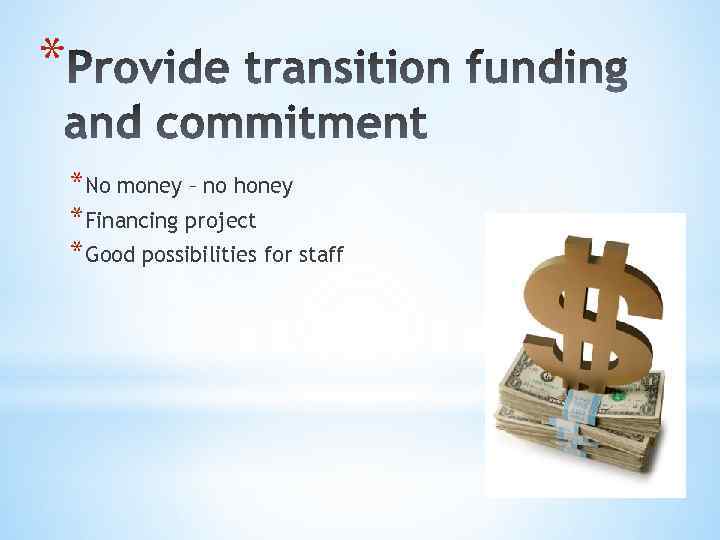 *Provide transition funding and commitment

*No money – no honey
*Financing project
*Good possibilities for staff